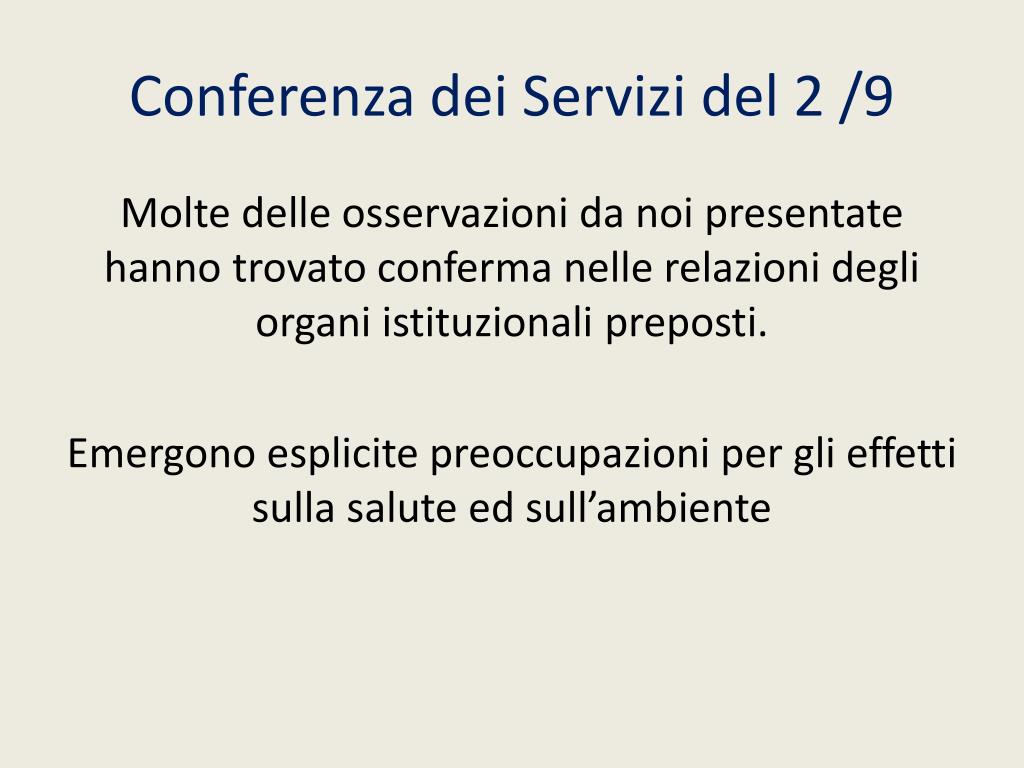 Conferenza dei Servizi del 2 /9

Molte delle osservazioni da noi presentate hanno trovato conferma nelle relazioni degli organi istituzionali preposti.

Emergono esplicite preoccupazioni per gli effetti sulla salute ed sull’ambiente